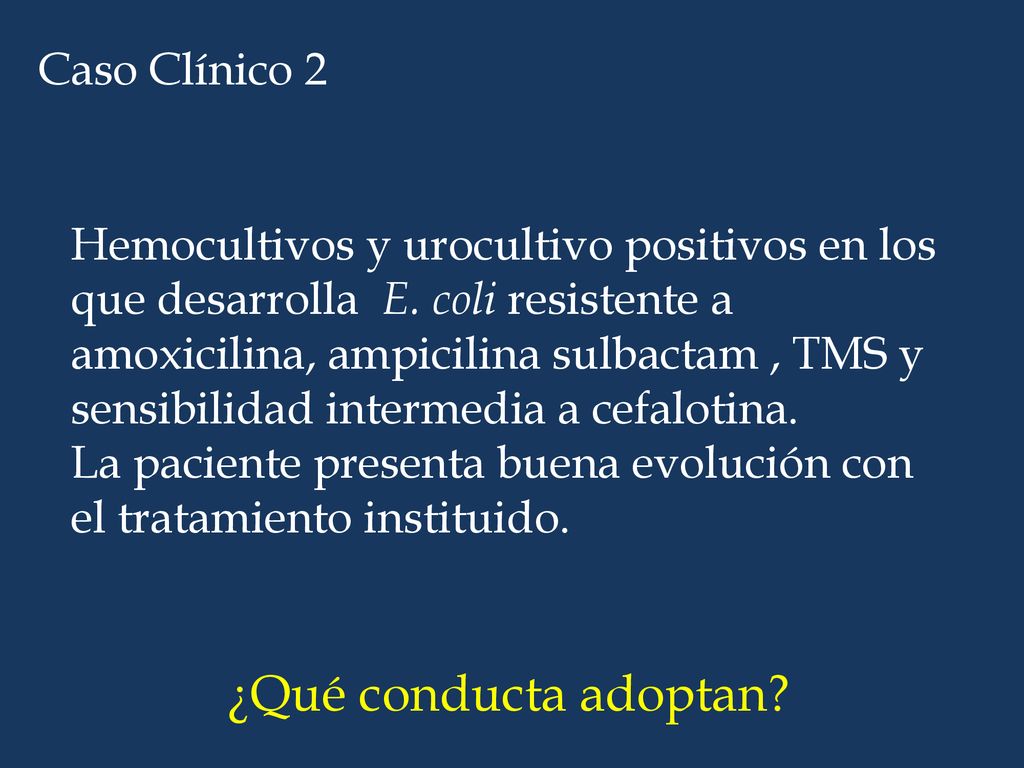 Caso Clínico 2

Hemocultivos y urocultivo positivos en los que desarrolla E. coli resistente a amoxicilina, ampicilina sulbactam , TMS y sensibilidad intermedia a cefalotina.
La paciente presenta buena evolución con el tratamiento instituido.

¿Qué conducta adoptan?